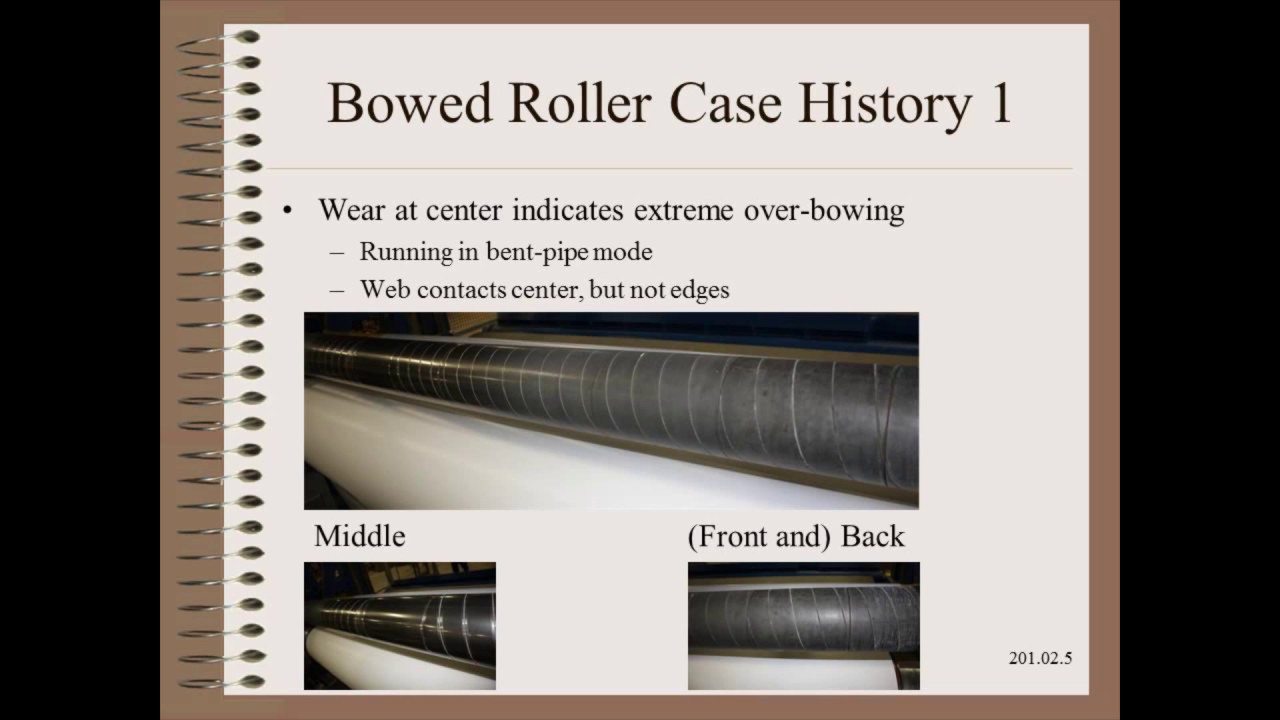 Bowed Roller Case History 1

• Wear at center indicates extreme over-bowing
– Running in bent-pipe mode
– Web contacts center, but not edges

Middle

(Front and) Back

201.02.5